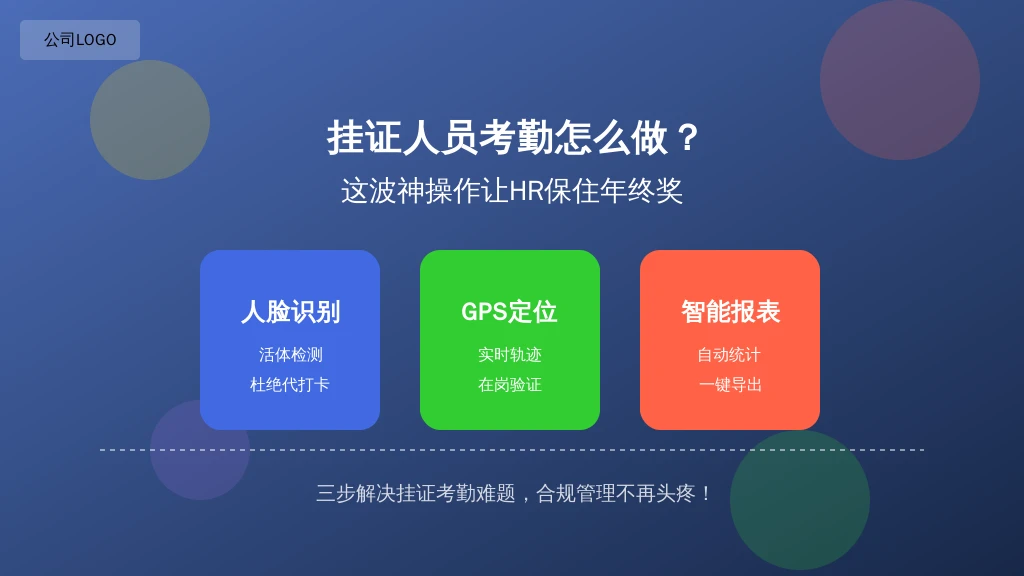 公司LOGO

挂证人员考勤怎么做？

这波神操作让HR保住年终奖

人脸识别

活体检测

杜绝代打卡

GPS定位

实时轨迹

在岗验证

智能报表

自动统计

一键导出

三步解决挂证考勤难题，合规管理不再头疼！